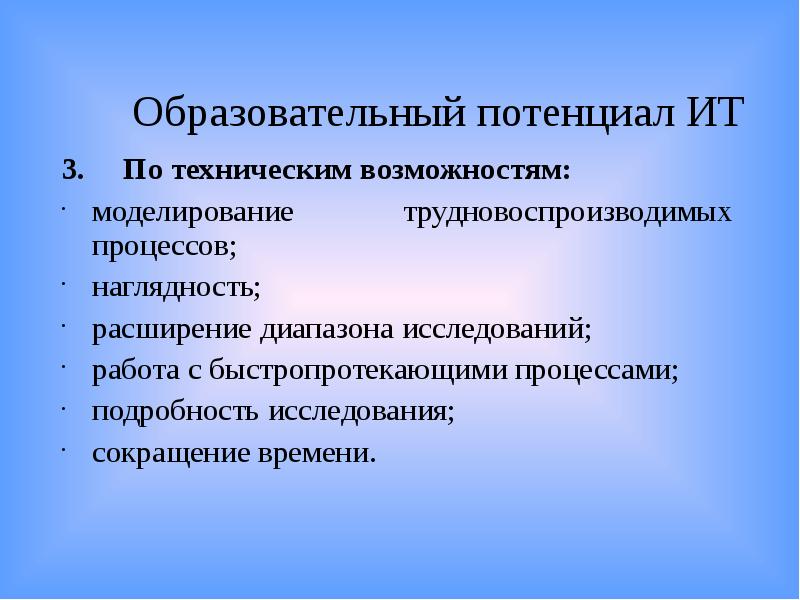 Образовательный потенциал ИТ

3. По техническим возможностям:

· моделирование трудновоспроизводимых процессов;

· наглядность;

· расширение диапазона исследований;

· работа с быстропротекающими процессами;

· подробность исследования;

· сокращение времени.